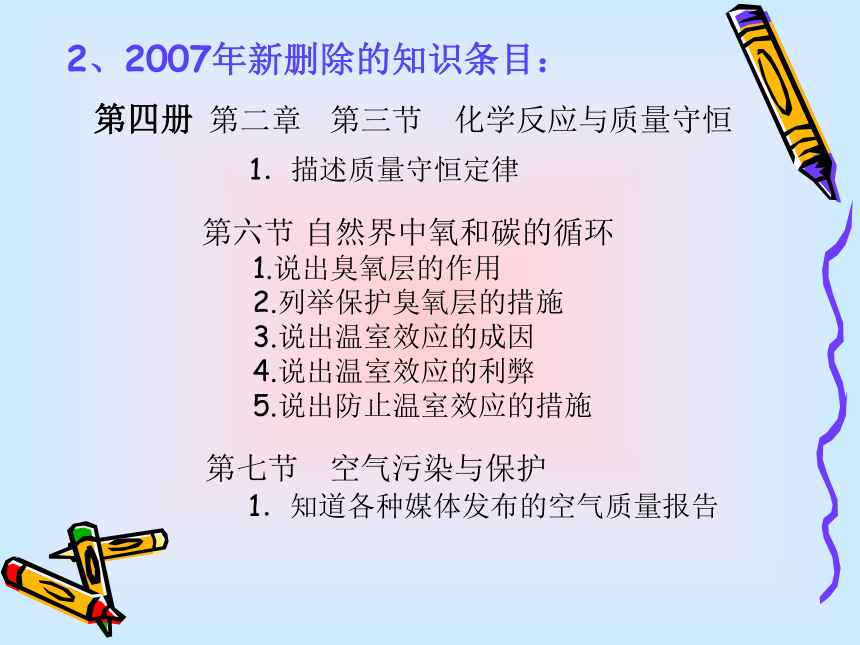 2、2007年新删除的知识条目：

第四册 第二章 第三节 化学反应与质量守恒

1. 描述质量守恒定律

第六节 自然界中氧和碳的循环

1.说出臭氧层的作用

2.列举保护臭氧层的措施

3.说出温室效应的成因

4.说出温室效应的利弊

5.说出防止温室效应的措施

第七节 空气污染与保护

1. 知道各种媒体发布的空气质量报告